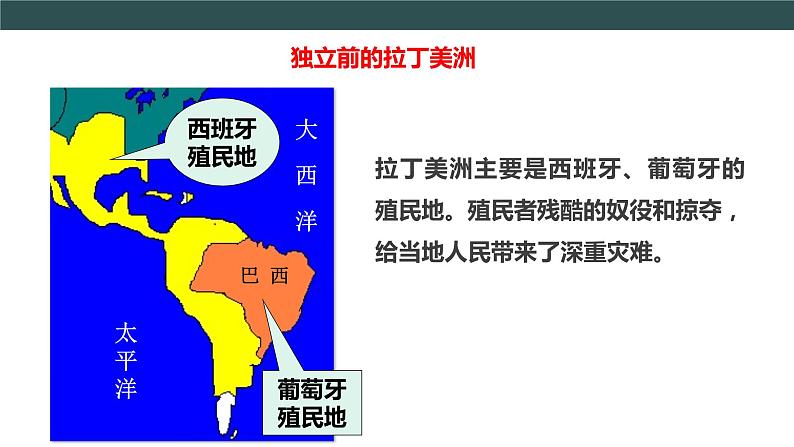 独立前的拉丁美洲

西班牙殖民地

大西洋

巴西

太平洋

葡萄牙殖民地

拉丁美洲主要是西班牙、葡萄牙的殖民地。殖民者残酷的奴役和掠夺，给当地人民带来了深重灾难。